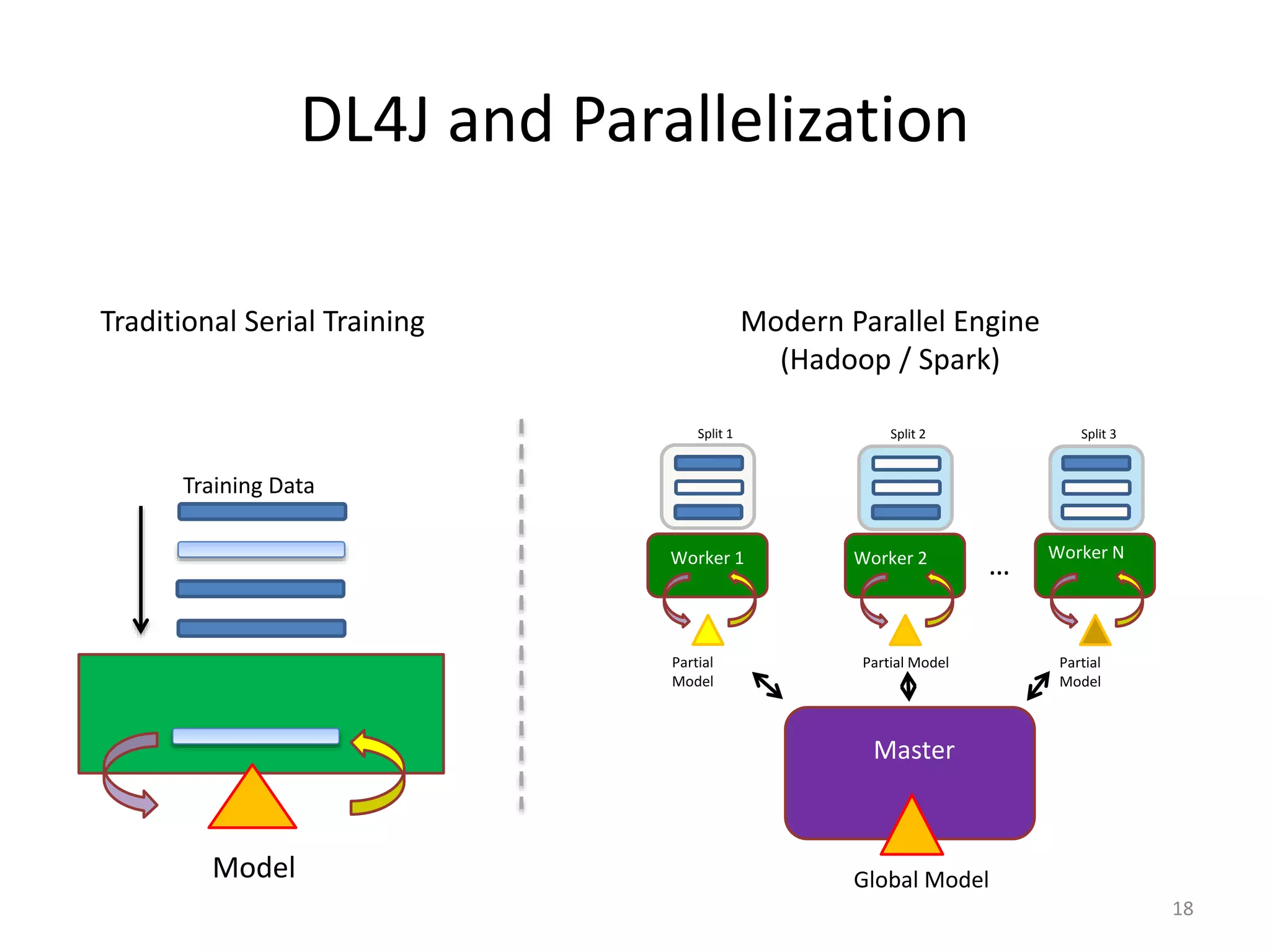 DL4J and Parallelization

Traditional Serial Training

Training Data

Model

Modern Parallel Engine (Hadoop / Spark)

Split 1

Split 2

Split 3

Worker 1

Worker 2

...

Worker N

Partial Model

Partial Model

Partial Model

Master

Global Model

18